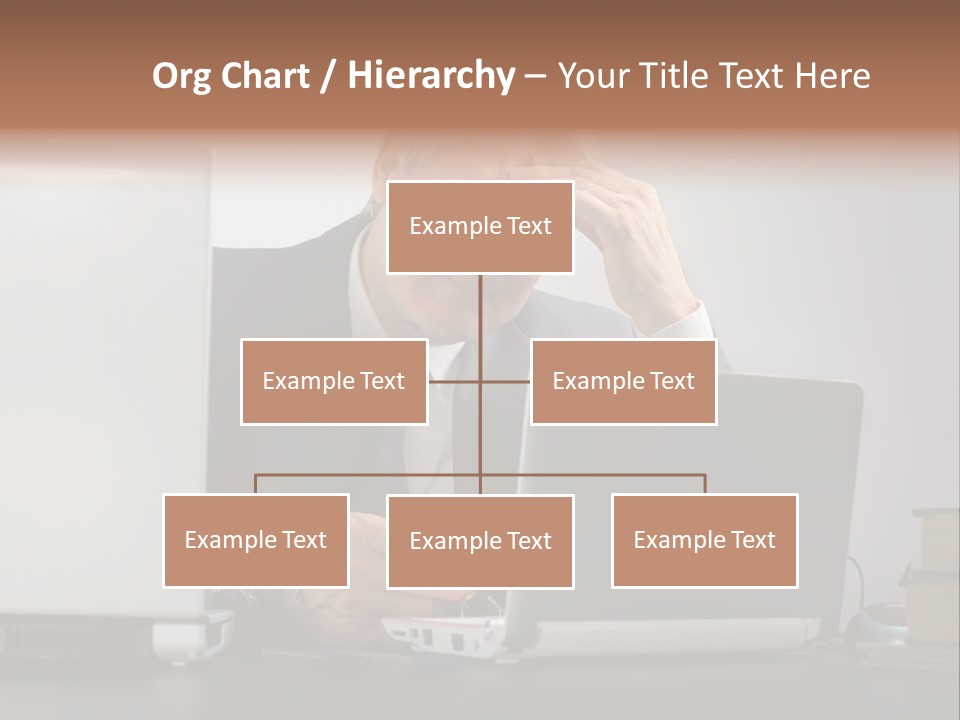 Org Chart / Hierarchy – Your Title Text Here

Example Text

Example Text

Example Text

Example Text

Example Text

Example Text